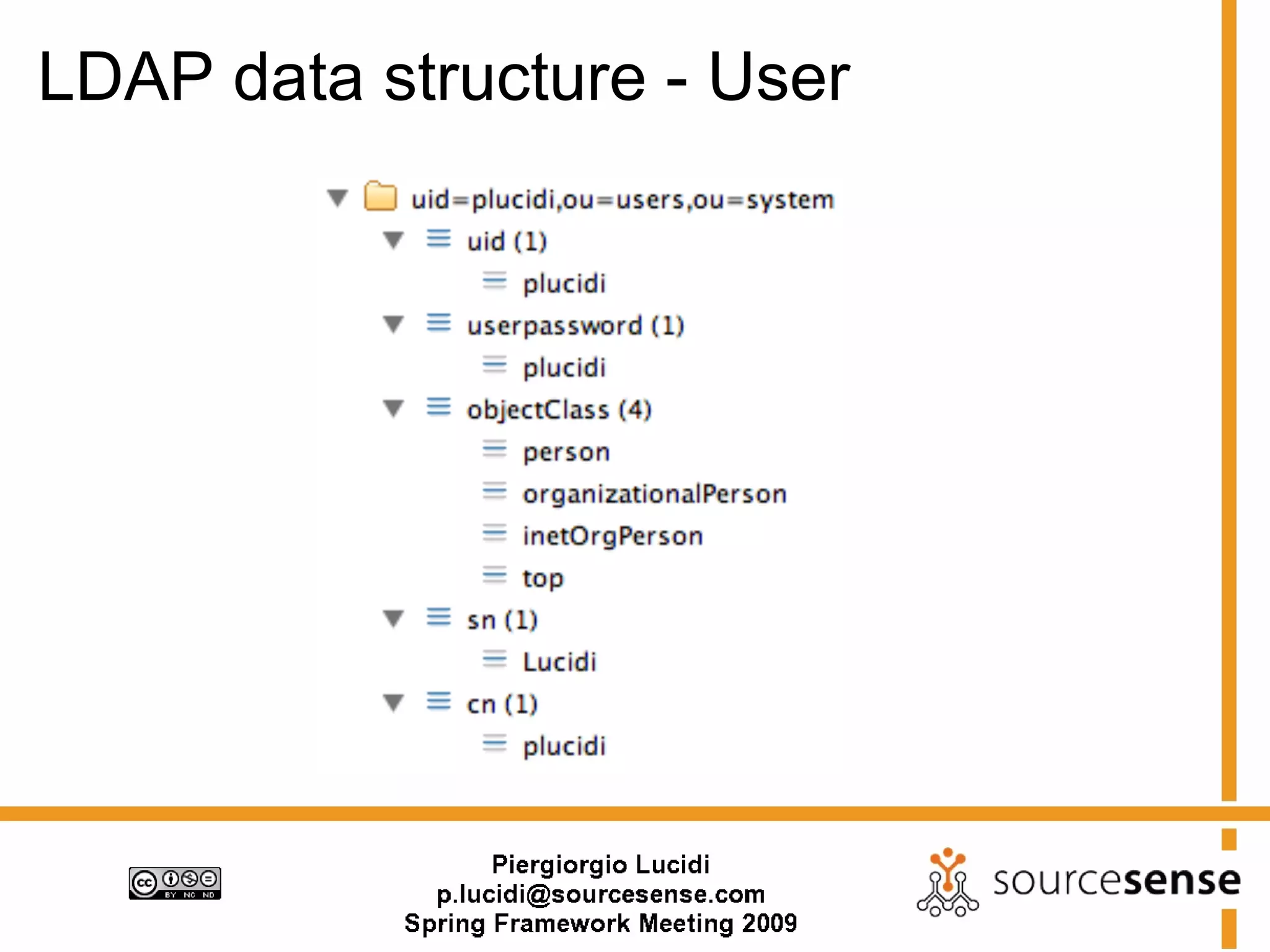 LDAP data structure - User

uid=plucidi,ou=users,ou=system
uid (1)
plucidi
userpassword (1)
plucidi
objectClass (4)
person
organizationalPerson
inetOrgPerson
top
sn (1)
Lucidi
cn (1)
plucidi

cc BY NC ND

Piergiorgio Lucidi
p.lucidi@sourcesense.com
Spring Framework Meeting 2009

sourcesense